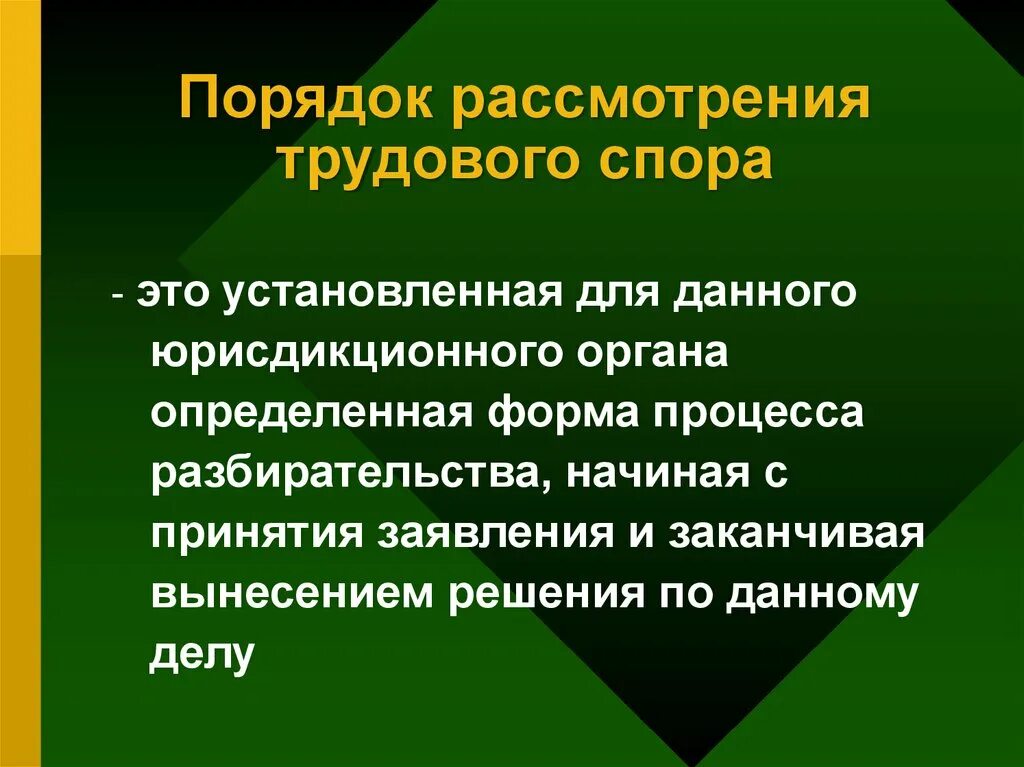 Порядок рассмотрения трудового спора

- это установленная для данного юрисдикционного органа определенная форма процесса разбирательства, начиная с принятия заявления и заканчивая вынесением решения по данному делу